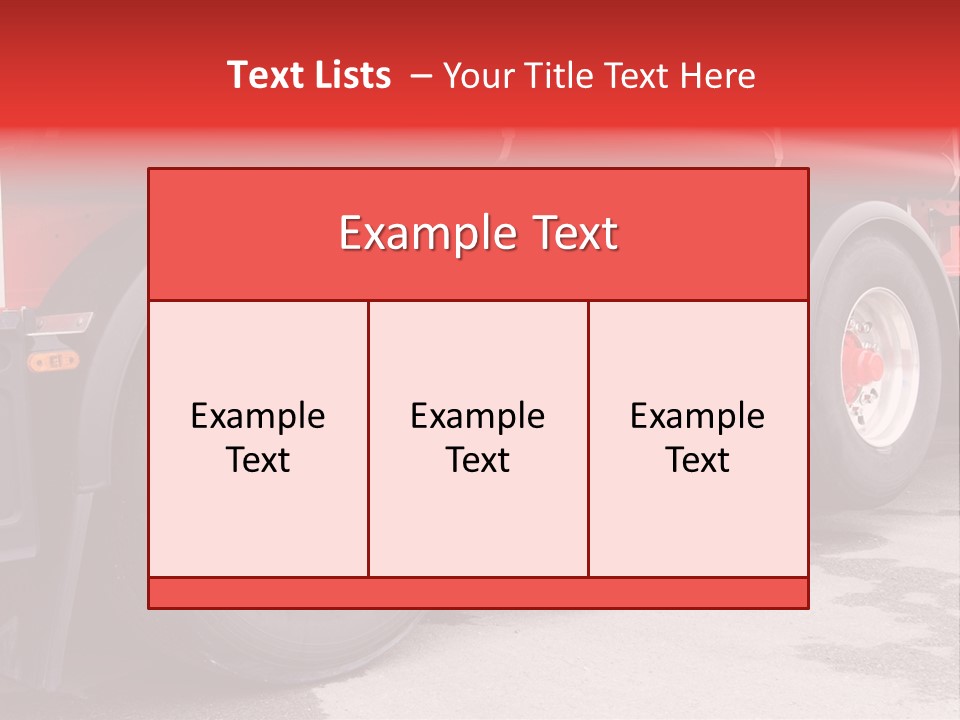 Text Lists – Your Title Text Here

Example Text

Example Text

Example Text

Example Text